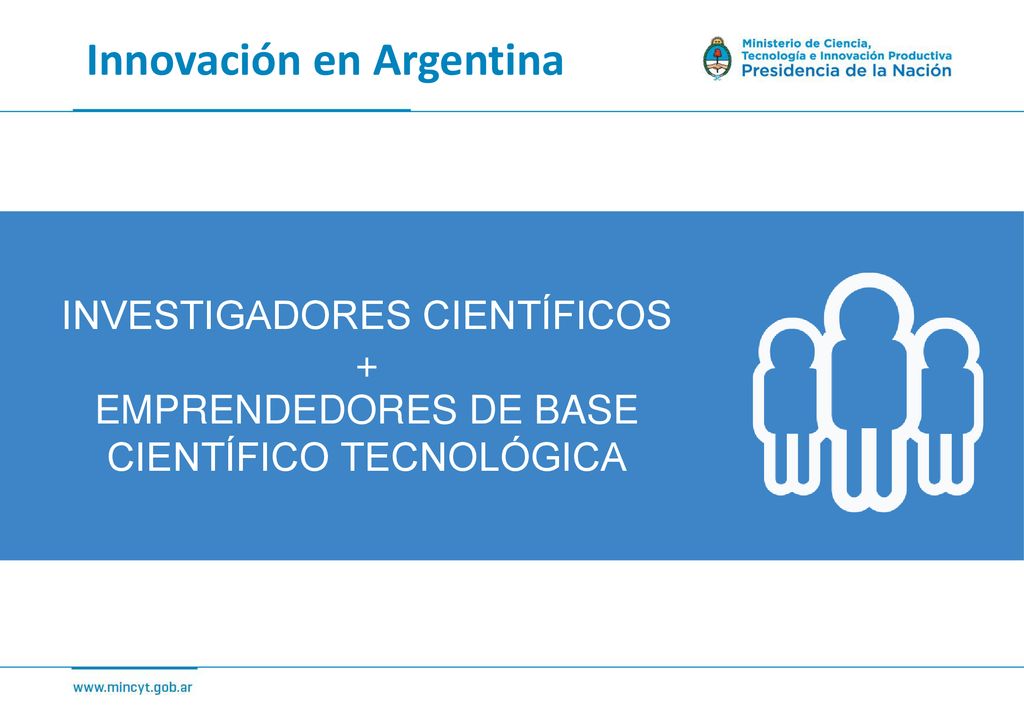 Innovación en Argentina

Ministerio de Ciencia, Tecnología e Innovación Productiva
Presidencia de la Nación

INVESTIGADORES CIENTÍFICOS
+
EMPRENDEDORES DE BASE CIENTÍFICO TECNOLÓGICA

www.mincyt.gob.ar